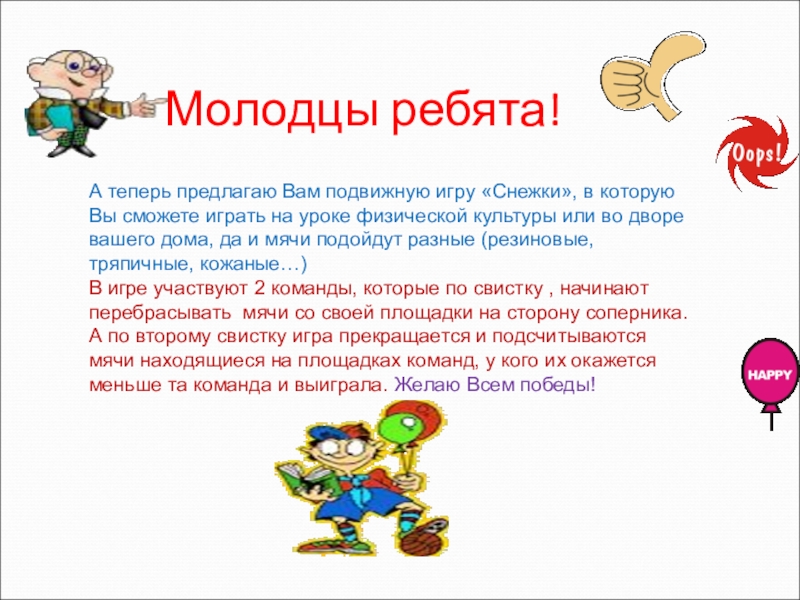 Молодцы ребята!

Oops!

А теперь предлагаю Вам подвижную игру «Снежки», в которую Вы сможете играть на уроке физической культуры или во дворе вашего дома, да и мячи подойдут разные (резиновые, тряпичные, кожаные…)
В игре участвуют 2 команды, которые по свистку , начинают перебрасывать мячи со своей площадки на сторону соперника. А по второму свистку игра прекращается и подсчитываются мячи находящиеся на площадках команд, у кого их окажется меньше та команда и выиграла. Желаю Всем победы!

HAPPY